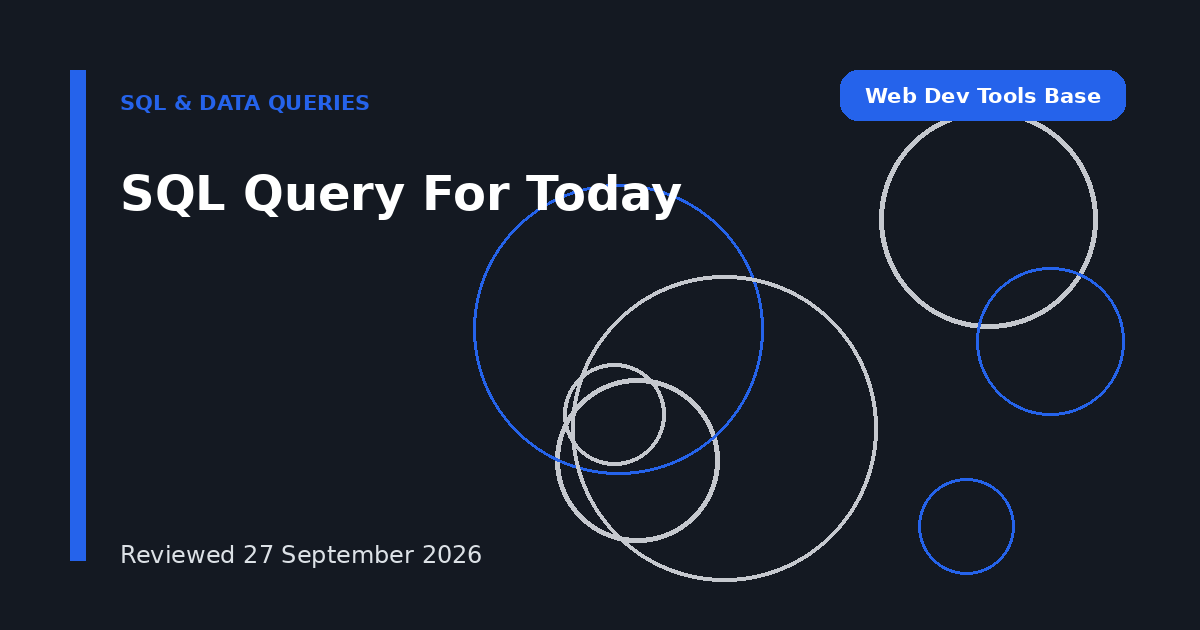 SQL & DATA QUERIES

Web Dev Tools Base

SQL Query For Today

Reviewed 27 September 2026